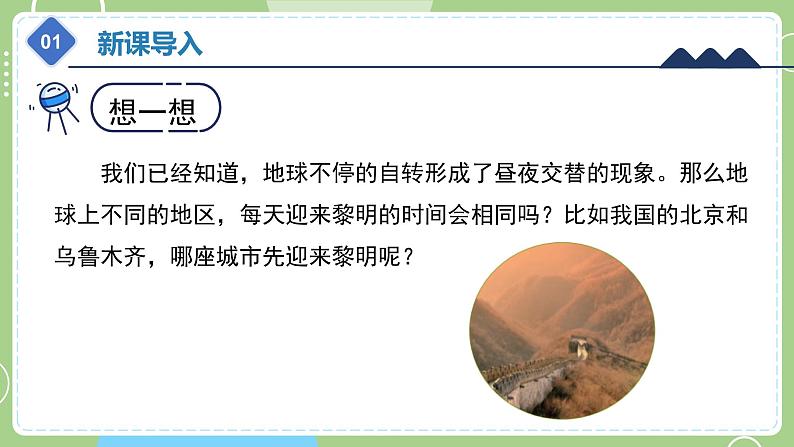 01 新课导入

想一想

我们已经知道，地球不停的自转形成了昼夜交替的现象。那么地球上不同的地区，每天迎来黎明的时间会相同吗？比如我国的北京和乌鲁木齐，哪座城市先迎来黎明呢？